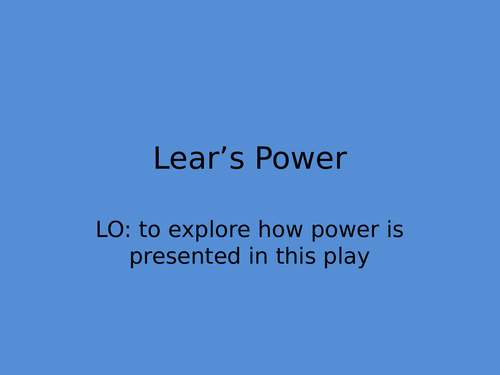 Lear’s Power

LO: to explore how power is presented in this play